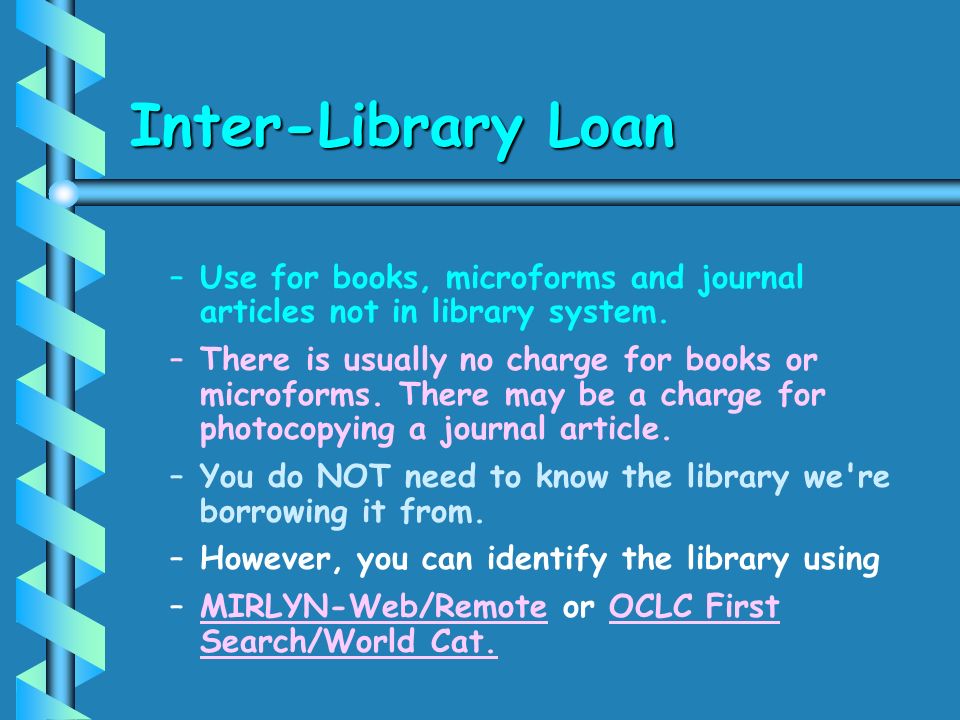 Inter-Library Loan

– Use for books, microforms and journal articles not in library system.

– There is usually no charge for books or microforms. There may be a charge for photocopying a journal article.

– You do NOT need to know the library we're borrowing it from.

– However, you can identify the library using

– MIRLYN-Web/Remote or OCLC First Search/World Cat.